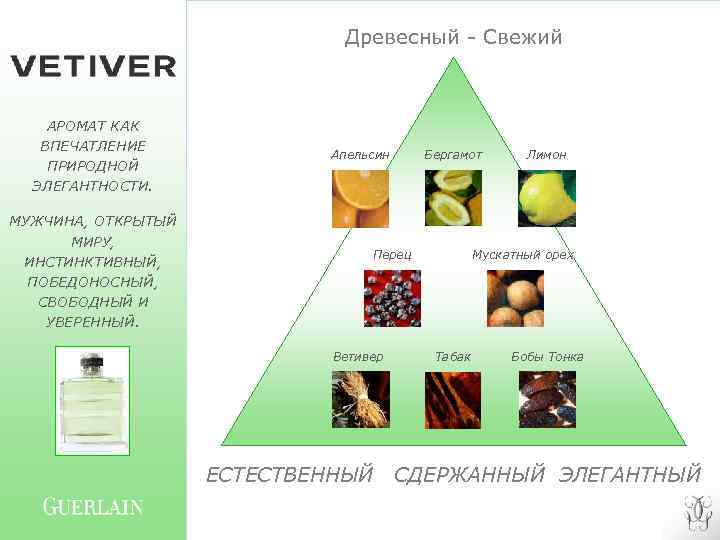 VETIVER

АРОМАТ КАК ВПЕЧАТЛЕНИЕ ПРИРОДНОЙ ЭЛЕГАНТНОСТИ.

МУЖЧИНА, ОТКРЫТЫЙ МИРУ, ИНСТИНКТИВНЫЙ, ПОБЕДОНОСНЫЙ, СВОБОДНЫЙ И УВЕРЕННЫЙ.

GUERLAIN

Древесный - Свежий

Апельсин

Бергамот

Лимон

Перец

Мускатный орех

Ветивер

Табак

Бобы Тонка

ЕСТЕСТВЕННЫЙ СДЕРЖАННЫЙ ЭЛЕГАНТНЫЙ